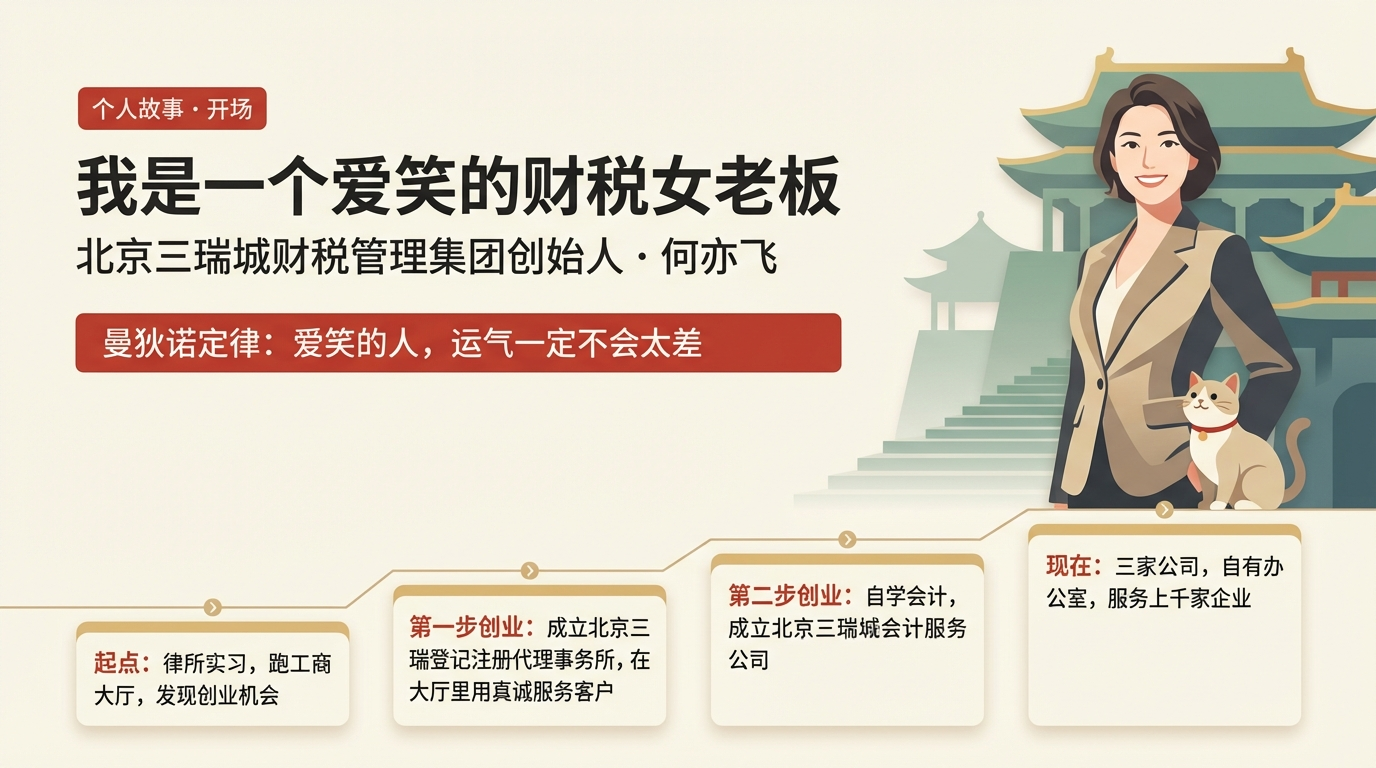 个人故事 · 开场

我是一个爱笑的财税女老板

北京三瑞城财税管理集团创始人 · 何亦飞

曼狄诺定律：爱笑的人，运气一定不会太差

起点：律所实习，跑工商大厅，发现创业机会

第一步创业：成立北京三瑞登记注册代理事务所，在大厅里用真诚服务客户

第二步创业：自学会计，成立北京三瑞城会计服务公司

现在：三家公司，自有办公室，服务上千家企业